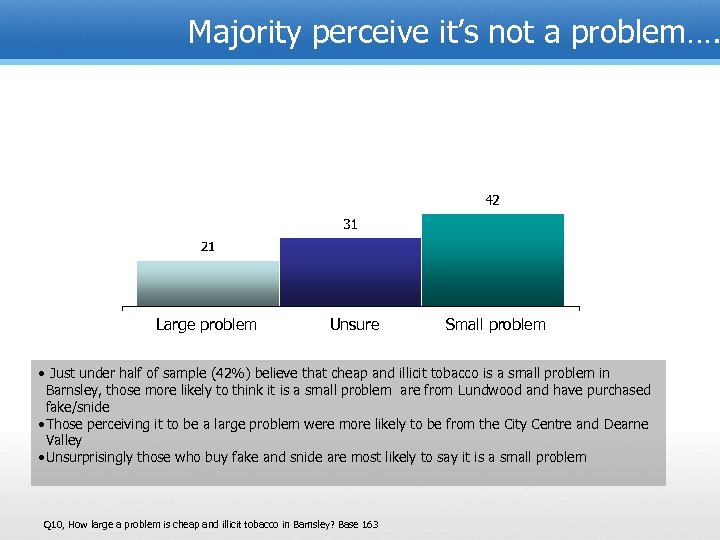 Majority perceive it's not a problem….

21

31

42

Large problem

Unsure

Small problem

• Just under half of sample (42%) believe that cheap and illicit tobacco is a small problem in Barnsley, those more likely to think it is a small problem are from Lundwood and have purchased fake/snide

•Those perceiving it to be a large problem were more likely to be from the City Centre and Dearne Valley

•Unsurprisingly those who buy fake and snide are most likely to say it is a small problem

Q10, How large a problem is cheap and illicit tobacco in Barnsley? Base 163